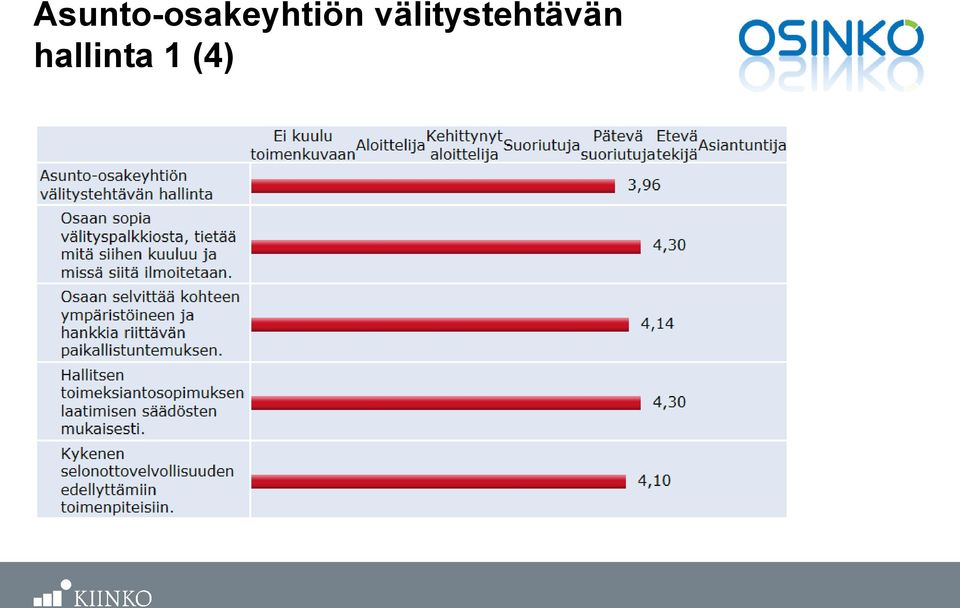 Asunto-osakeyhtiön välitystehtävän hallinta 1 (4)

OSINKO

| | Ei kuulu toimenkuvaan | Aloittelija | Kehittynyt aloittelija | Suoriutuja | Pätevä suoriutuja | Etevä tekijä | Asiantuntija |
|---|---|---|---|---|---|---|---|
| Asunto-osakeyhtiön välitystehtävän hallinta | 3,96 | | | | | | |
| Osaan sopia välityspalkkiosta, tietää mitä siihen kuuluu ja missä siitä ilmoitetaan. | 4,30 | | | | | | |
| Osaan selvittää kohteen ympäristöineen ja hankkia riittävän paikallistuntemuksen. | 4,14 | | | | | | |
| Hallitsen toimeksiantosopimuksen laatimisen säädösten mukaisesti. | 4,30 | | | | | | |
| Kykenen selonottovelvollisuuden edellyttämiin toimenpiteisiin. | 4,10 | | | | | | |

KIINKO